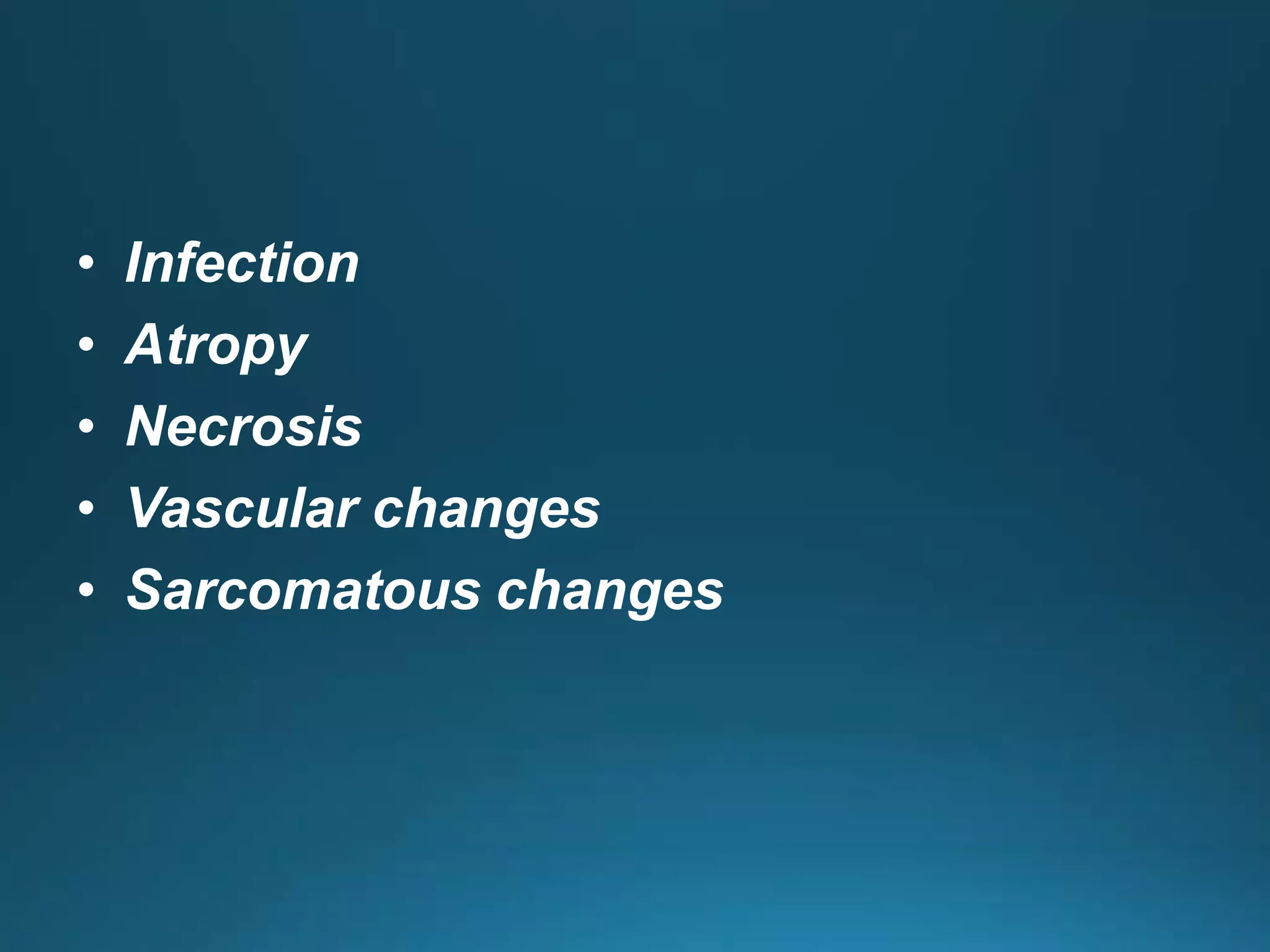 • Infection
• Atropy
• Necrosis
• Vascular changes
• Sarcomatous changes